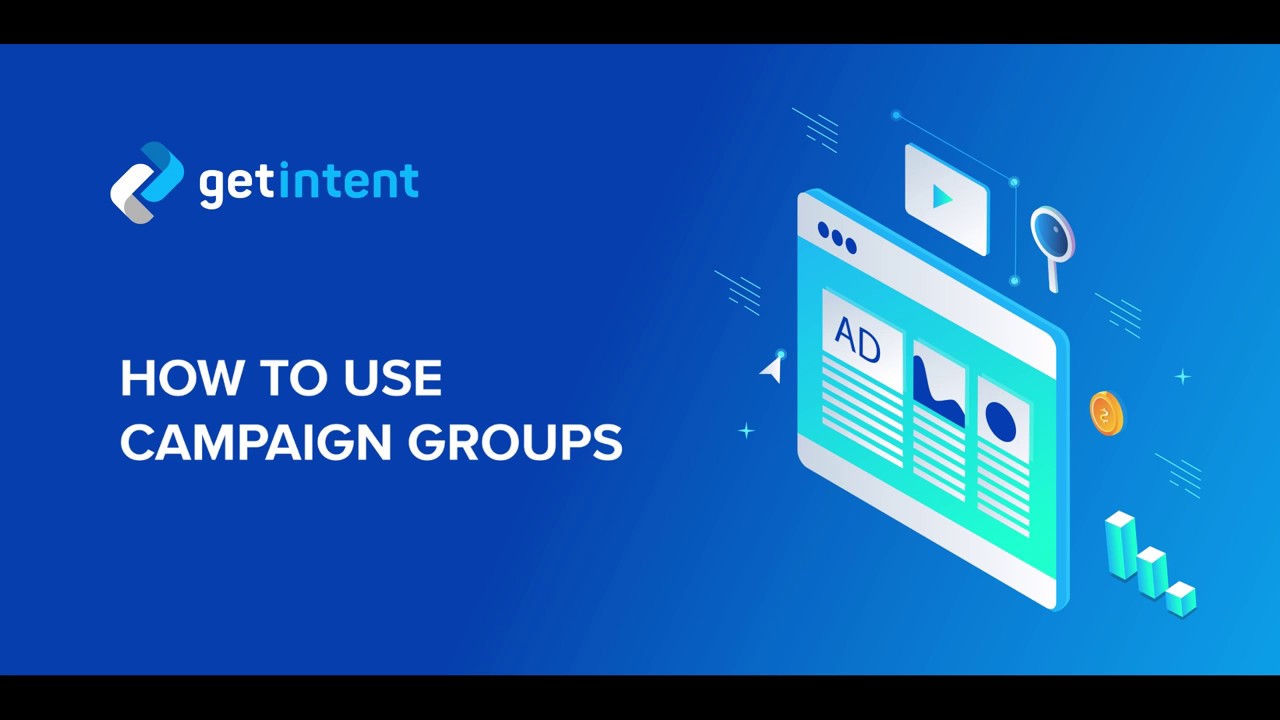 getintent

HOW TO USE CAMPAIGN GROUPS

AD